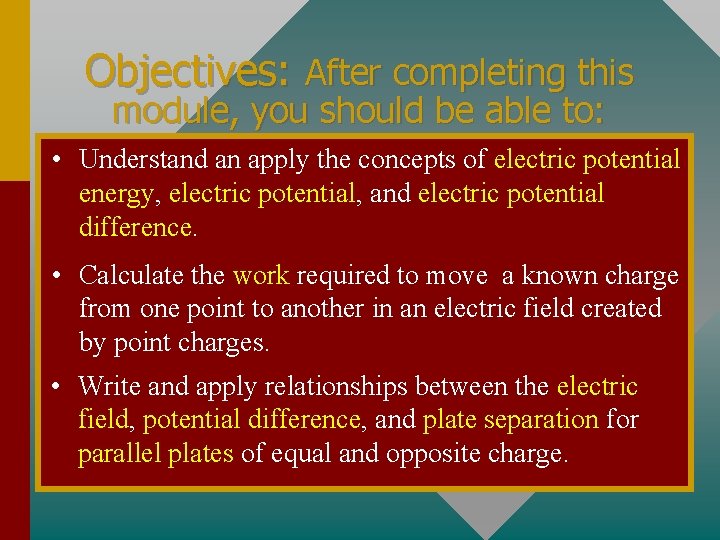 Objectives: After completing this module, you should be able to:

• Understand an apply the concepts of electric potential energy, electric potential, and electric potential difference.

• Calculate the work required to move a known charge from one point to another in an electric field created by point charges.

• Write and apply relationships between the electric field, potential difference, and plate separation for parallel plates of equal and opposite charge.